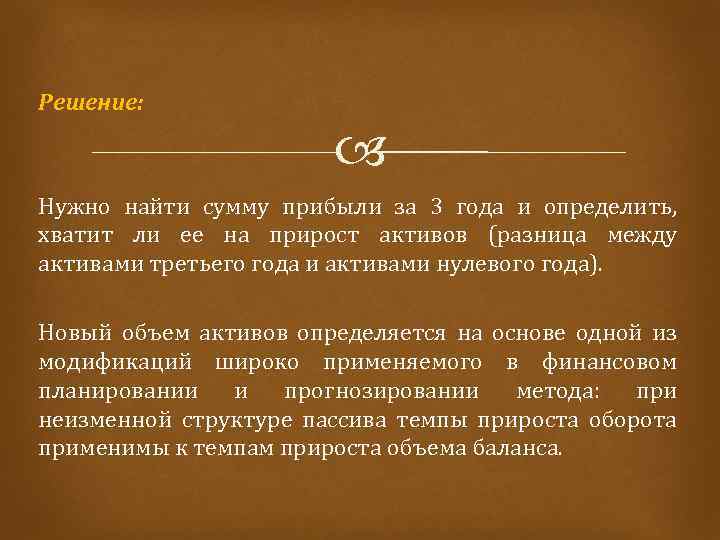 Решение:

Нужно найти сумму прибыли за 3 года и определить, хватит ли ее на прирост активов (разница между активами третьего года и активами нулевого года).

Новый объем активов определяется на основе одной из модификаций широко применяемого в финансовом планировании и прогнозировании метода: при неизменной структуре пассива темпы прироста оборота применимы к темпам прироста объема баланса.